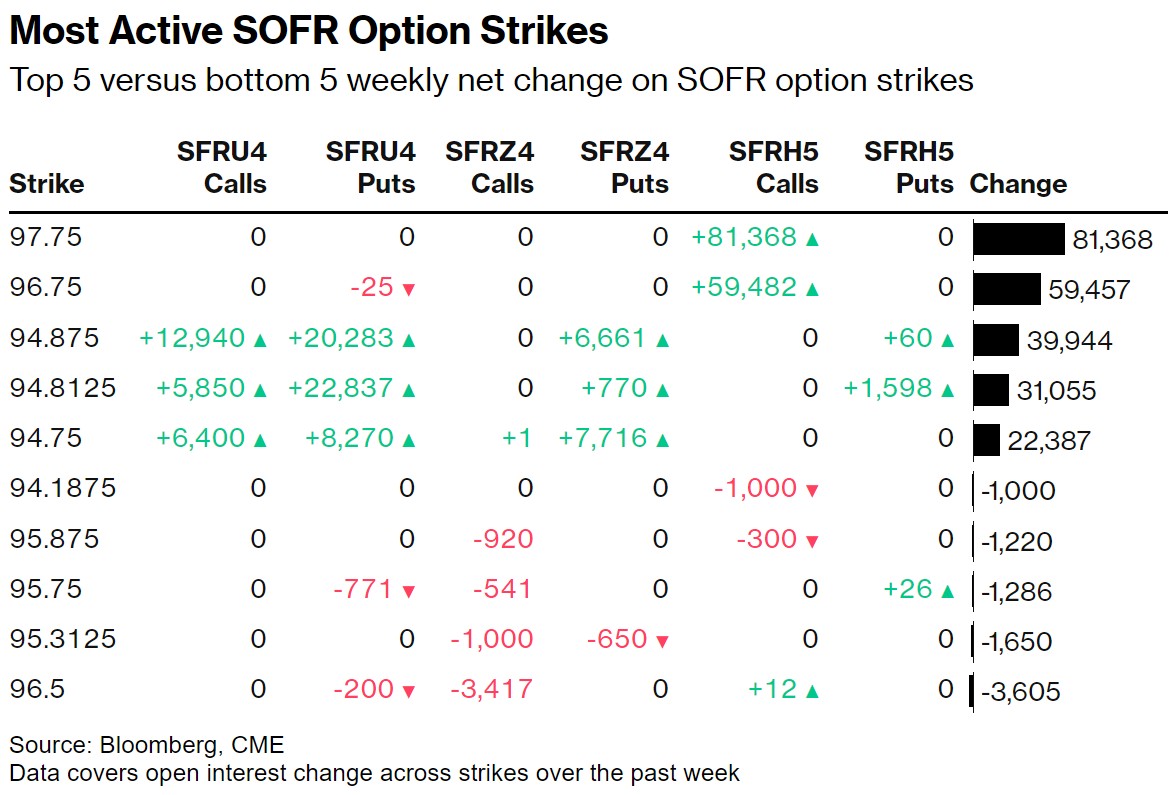 Most Active SOFR Option Strikes
Top 5 versus bottom 5 weekly net change on SOFR option strikes

| Strike | SFRU4 Calls | SFRU4 Puts | SFRZ4 Calls | SFRZ4 Puts | SFRH5 Calls | SFRH5 Puts | Change |
|---|---|---|---|---|---|---|---|
| 97.75 | 0 | 0 | 0 | 0 | +81,368 ▲ | 0 | 81,368 |
| 96.75 | 0 | -25 ▼ | 0 | 0 | +59,482 ▲ | 0 | 59,457 |
| 94.875 | +12,940 ▲ | +20,283 ▲ | 0 | +6,661 ▲ | 0 | +60 ▲ | 39,944 |
| 94.8125 | +5,850 ▲ | +22,837 ▲ | 0 | +770 ▲ | 0 | +1,598 ▲ | 31,055 |
| 94.75 | +6,400 ▲ | +8,270 ▲ | +1 | +7,716 ▲ | 0 | 0 | 22,387 |
| 94.1875 | 0 | 0 | 0 | 0 | -1,000 ▼ | 0 | -1,000 |
| 95.875 | 0 | 0 | -920 | 0 | -300 ▼ | 0 | -1,220 |
| 95.75 | 0 | -771 ▼ | -541 | 0 | 0 | +26 ▲ | -1,286 |
| 95.3125 | 0 | 0 | -1,000 | -650 ▼ | 0 | 0 | -1,650 |
| 96.5 | 0 | -200 ▼ | -3,417 | 0 | +12 ▲ | 0 | -3,605 |

Source: Bloomberg, CME
Data covers open interest change across strikes over the past week